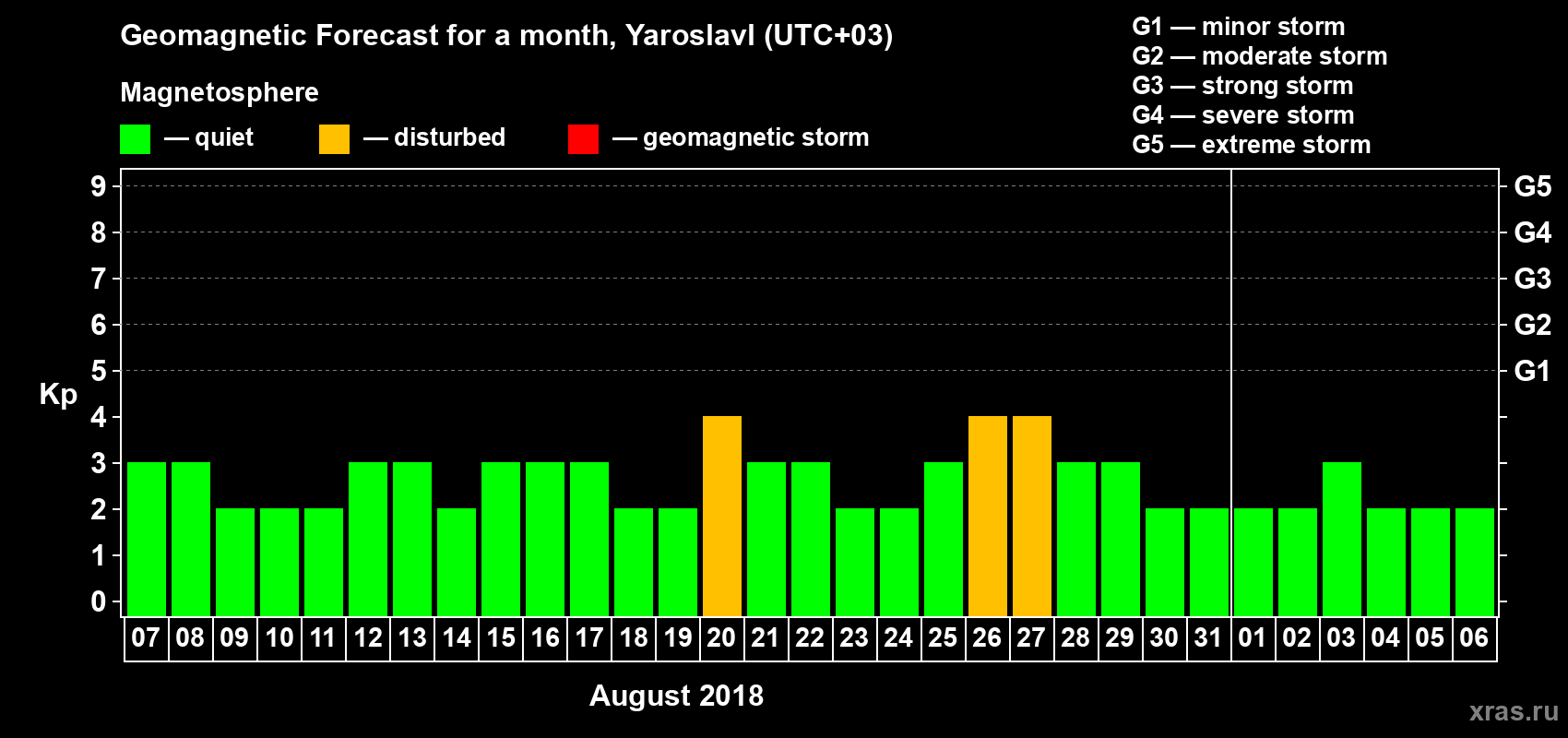 Geomagnetic Forecast for a month, Yaroslavl (UTC+03)

G1 — minor storm
G2 — moderate storm
G3 — strong storm
G4 — severe storm
G5 — extreme storm

Magnetosphere

— quiet — disturbed — geomagnetic storm

Kp

9
8
7
6
5
4
3
2
1
0

G5
G4
G3
G2
G1

07 08 09 10 11 12 13 14 15 16 17 18 19 20 21 22 23 24 25 26 27 28 29 30 31 01 02 03 04 05 06

August 2018

xras.ru